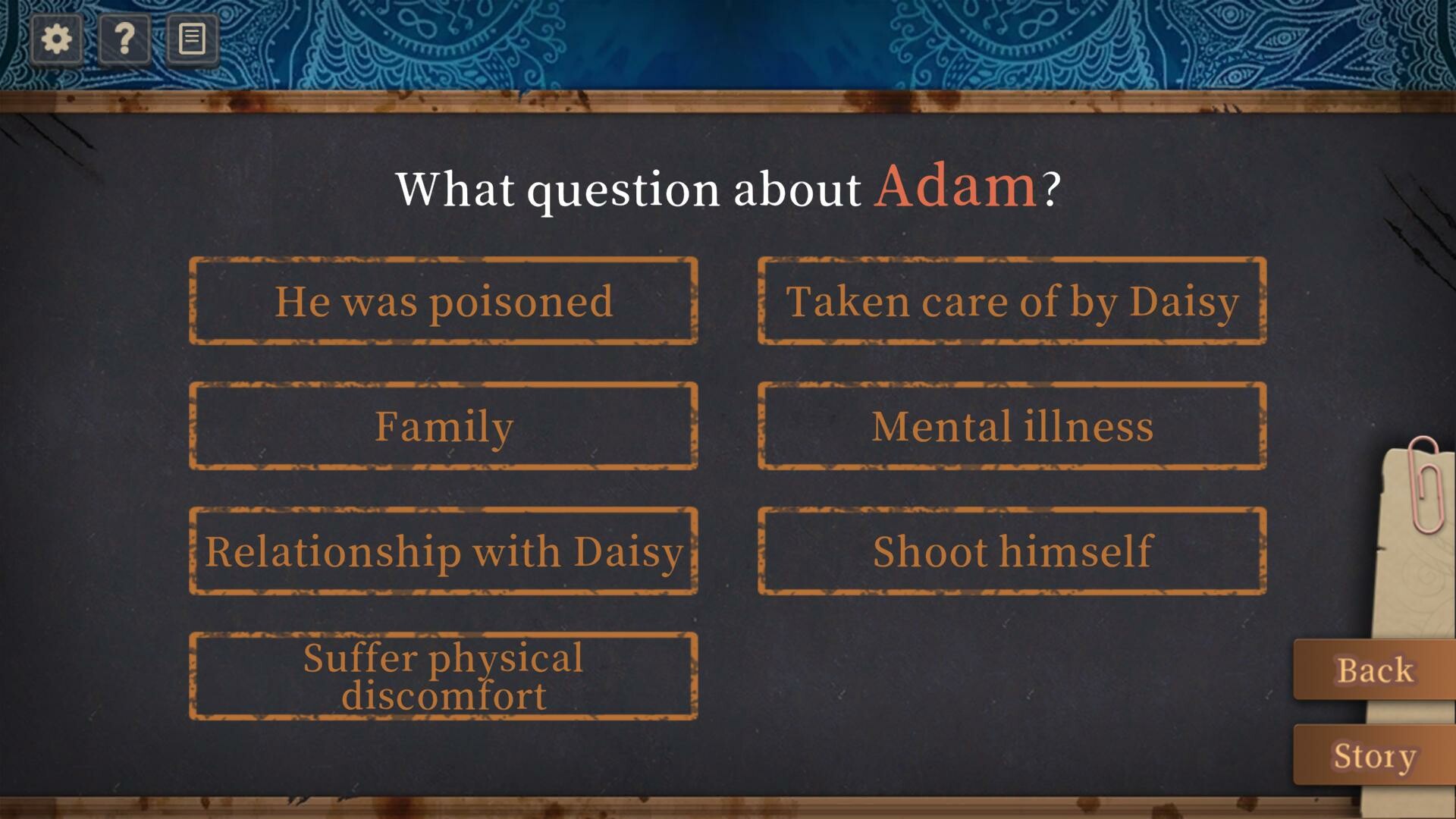 ?

What question about Adam?

He was poisoned

Taken care of by Daisy

Family

Mental illness

Relationship with Daisy

Shoot himself

Suffer physical discomfort

Back

Story